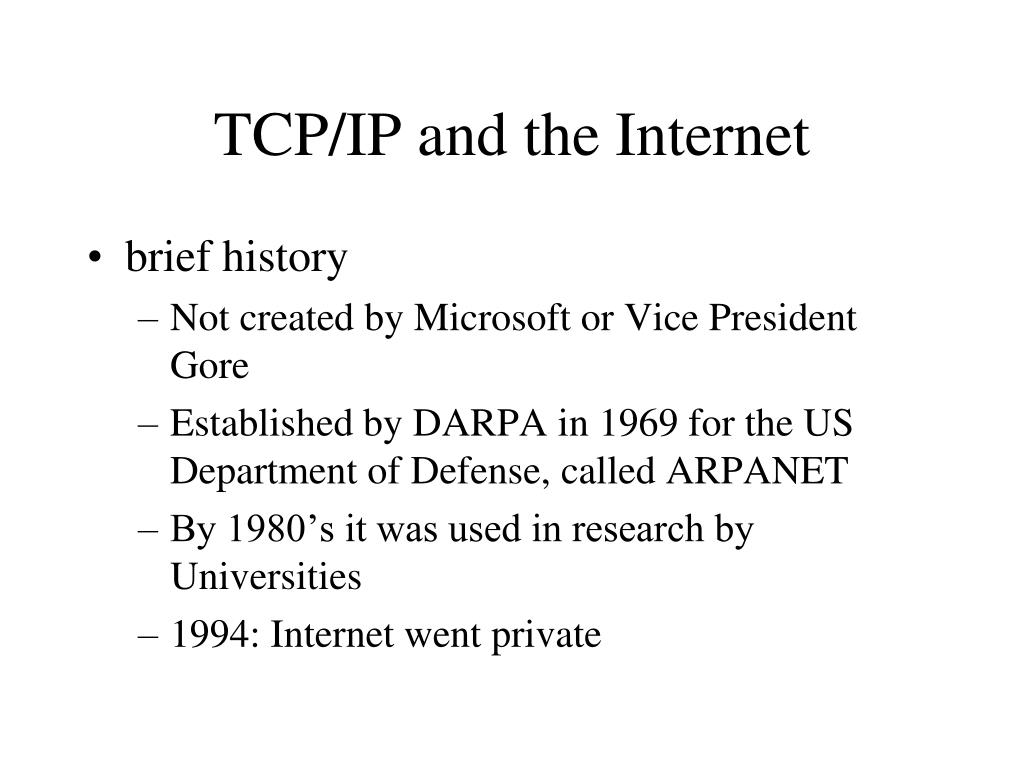 TCP/IP and the Internet

• brief history

– Not created by Microsoft or Vice President Gore

– Established by DARPA in 1969 for the US Department of Defense, called ARPANET

– By 1980’s it was used in research by Universities

– 1994: Internet went private